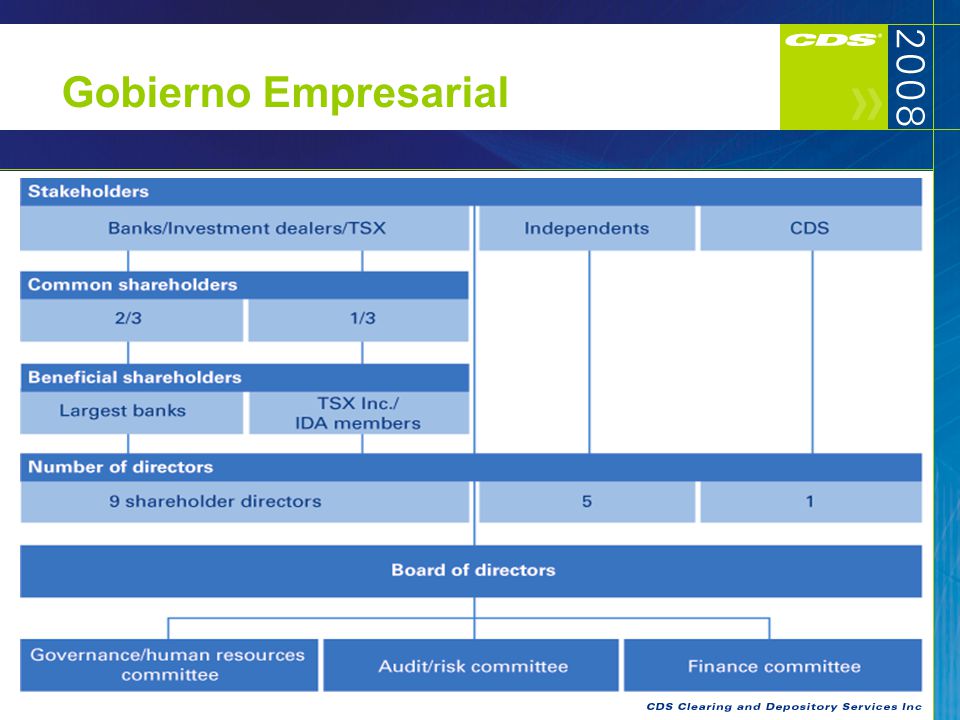 Gobierno Empresarial

CDS

2008

Stakeholders

Banks/Investment dealers/TSX

Independents

CDS

Common shareholders

2/3

1/3

Beneficial shareholders

Largest banks

TSX Inc./ IDA members

Number of directors

9 shareholder directors

5

1

Board of directors

Governance/human resources committee

Audit/risk committee

Finance committee

CDS Clearing and Depository Services Inc